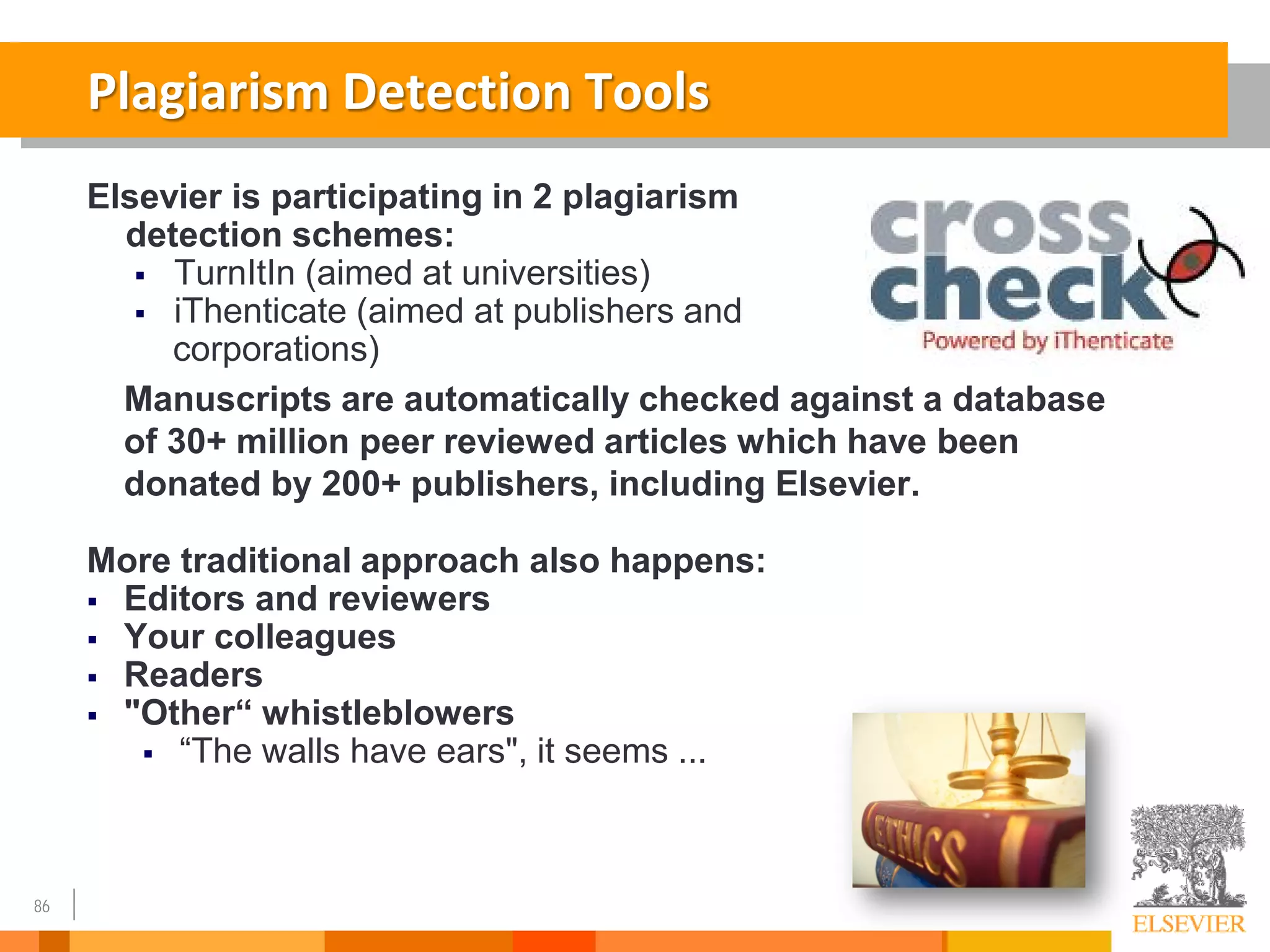 Plagiarism Detection Tools

Elsevier is participating in 2 plagiarism detection schemes:
▪ TurnItIn (aimed at universities)
▪ iThenticate (aimed at publishers and corporations)

cross check
Powered by iThenticate

Manuscripts are automatically checked against a database of 30+ million peer reviewed articles which have been donated by 200+ publishers, including Elsevier.

More traditional approach also happens:
▪ Editors and reviewers
▪ Your colleagues
▪ Readers
▪ "Other“ whistleblowers
▪ “The walls have ears", it seems ...

ETHICS

86

ELSEVIER